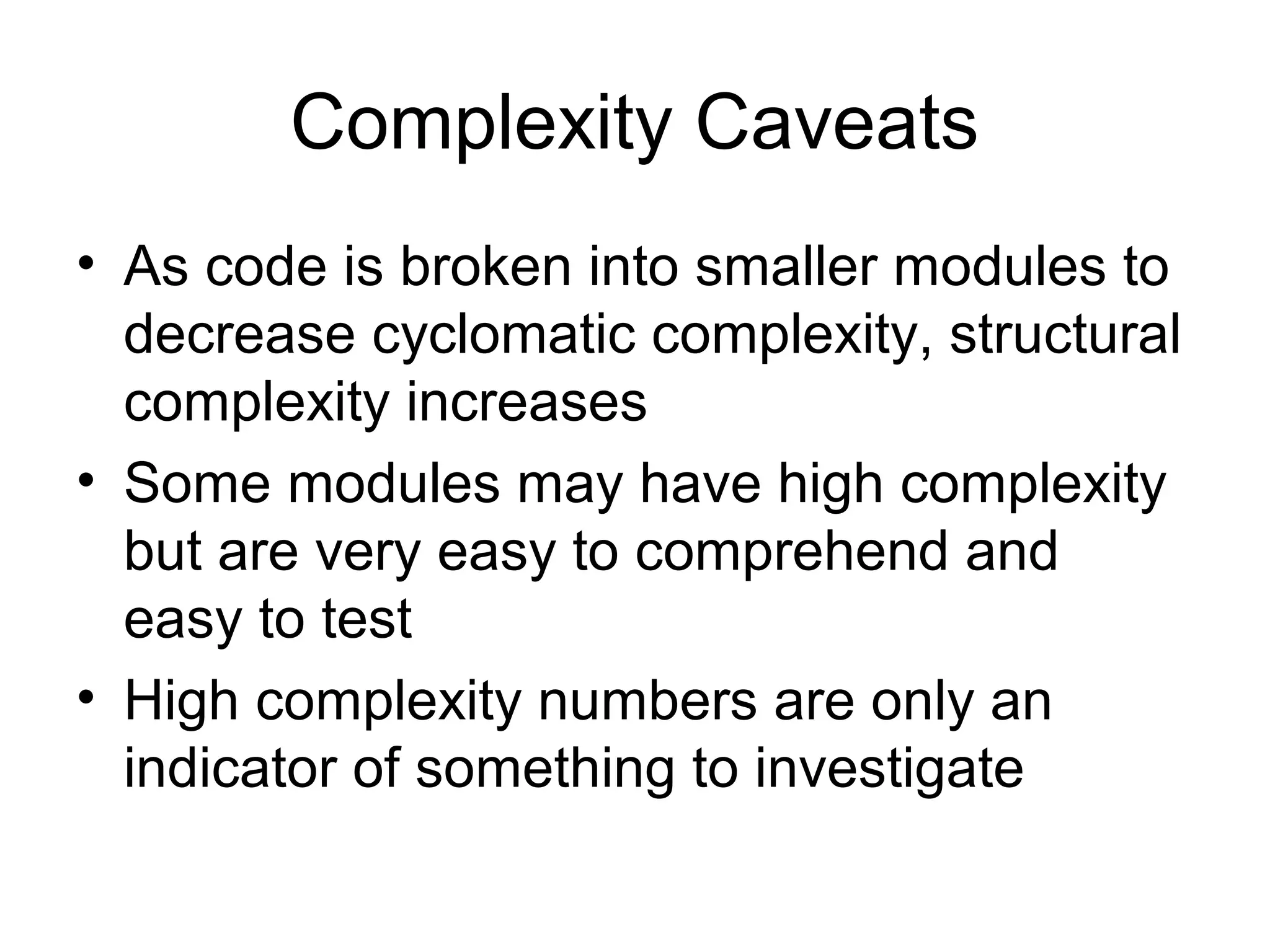 Complexity Caveats

• As code is broken into smaller modules to decrease cyclomatic complexity, structural complexity increases
• Some modules may have high complexity but are very easy to comprehend and easy to test
• High complexity numbers are only an indicator of something to investigate